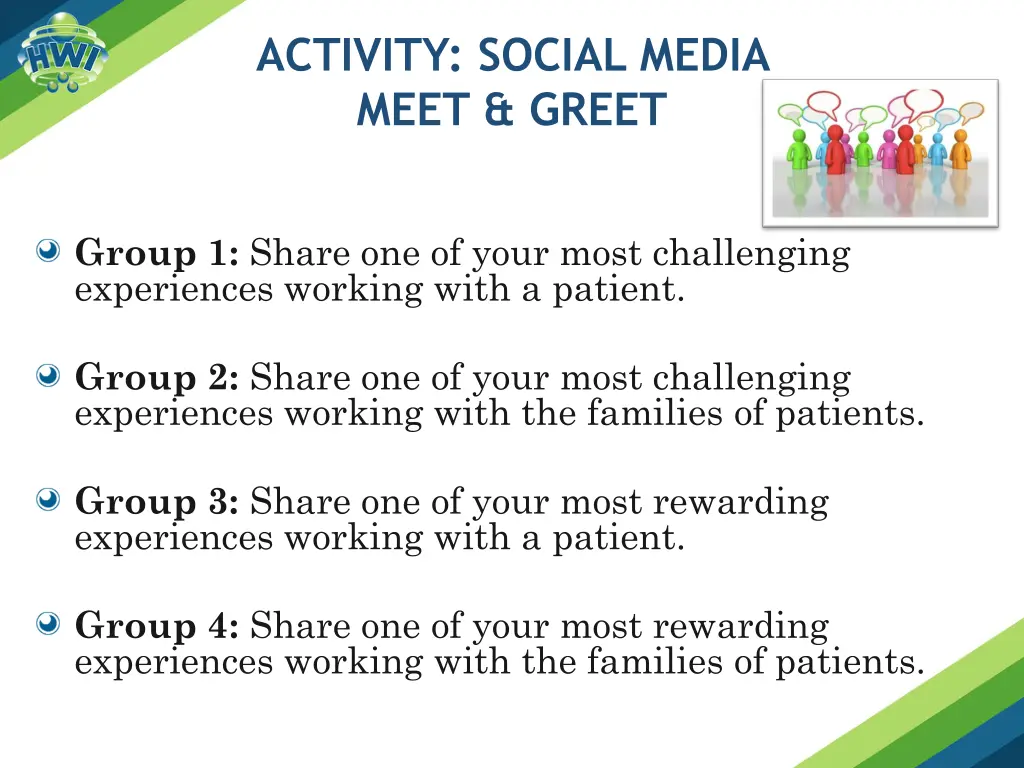 HWI

ACTIVITY: SOCIAL MEDIA MEET & GREET

Group 1: Share one of your most challenging experiences working with a patient.

Group 2: Share one of your most challenging experiences working with the families of patients.

Group 3: Share one of your most rewarding experiences working with a patient.

Group 4: Share one of your most rewarding experiences working with the families of patients.